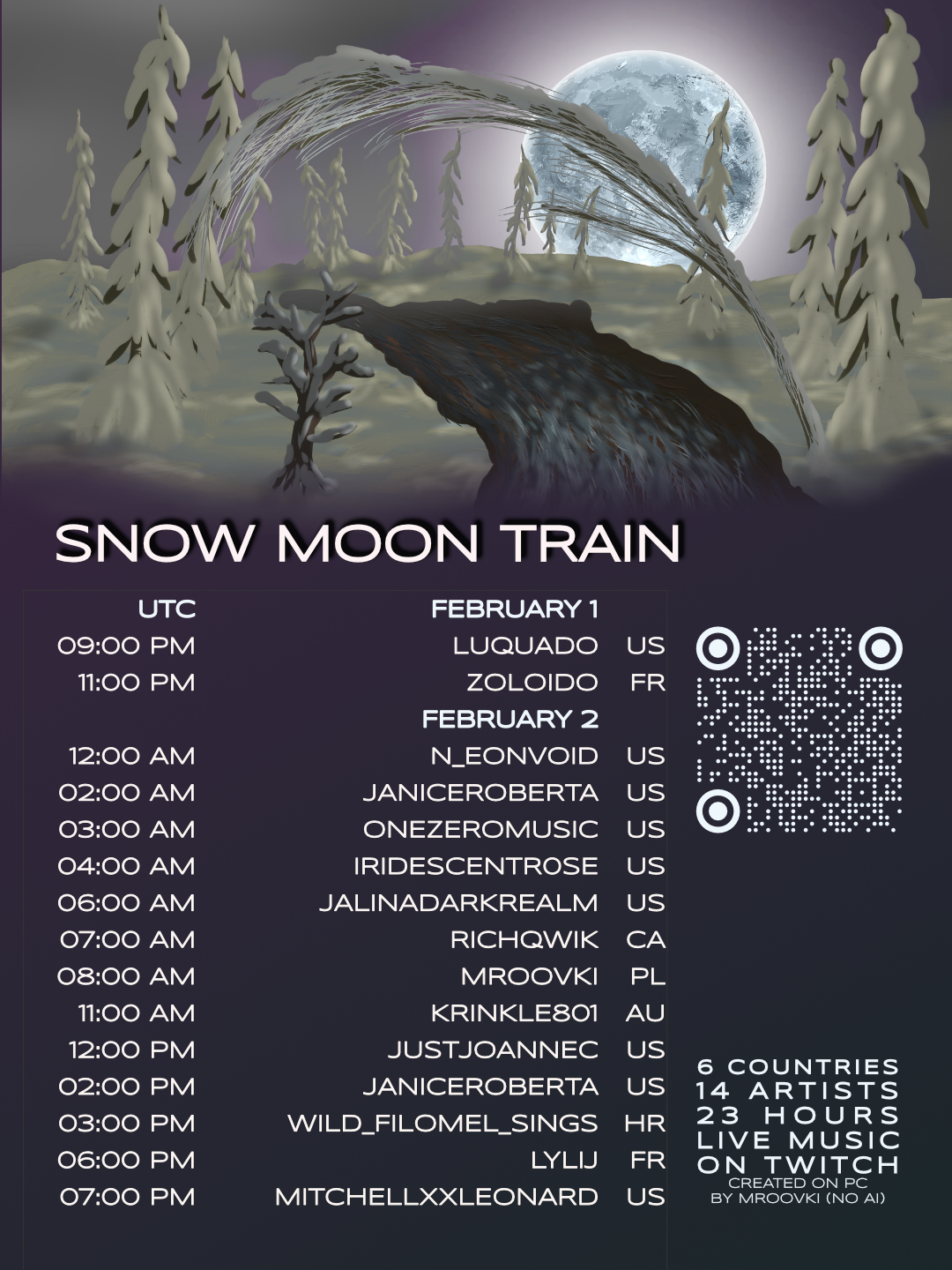 SNOW MOON TRAIN

| UTC | FEBRUARY 1 | |
|---|---|---|
| 09:00 PM | LUQUADO | US |
| 11:00 PM | ZOLOIDO | FR |
| | FEBRUARY 2 | |
| 12:00 AM | N_EONVOID | US |
| 02:00 AM | JANICEROBERTA | US |
| 03:00 AM | ONEZEROMUSIC | US |
| 04:00 AM | IRIDESCENTROSE | US |
| 06:00 AM | JALINADARKREALM | US |
| 07:00 AM | RICHQWIK | CA |
| 08:00 AM | MROOVKI | PL |
| 11:00 AM | KRINKLE801 | AU |
| 12:00 PM | JUSTJOANNEC | US |
| 02:00 PM | JANICEROBERTA | US |
| 03:00 PM | WILD_FILOMEL_SINGS | HR |
| 06:00 PM | LYLIJ | FR |
| 07:00 PM | MITCHELLXXLEONARD | US |

6 COUNTRIES
14 ARTISTS
23 HOURS
LIVE MUSIC
ON TWITCH
CREATED ON PC
BY MROOVKI (NO AI)